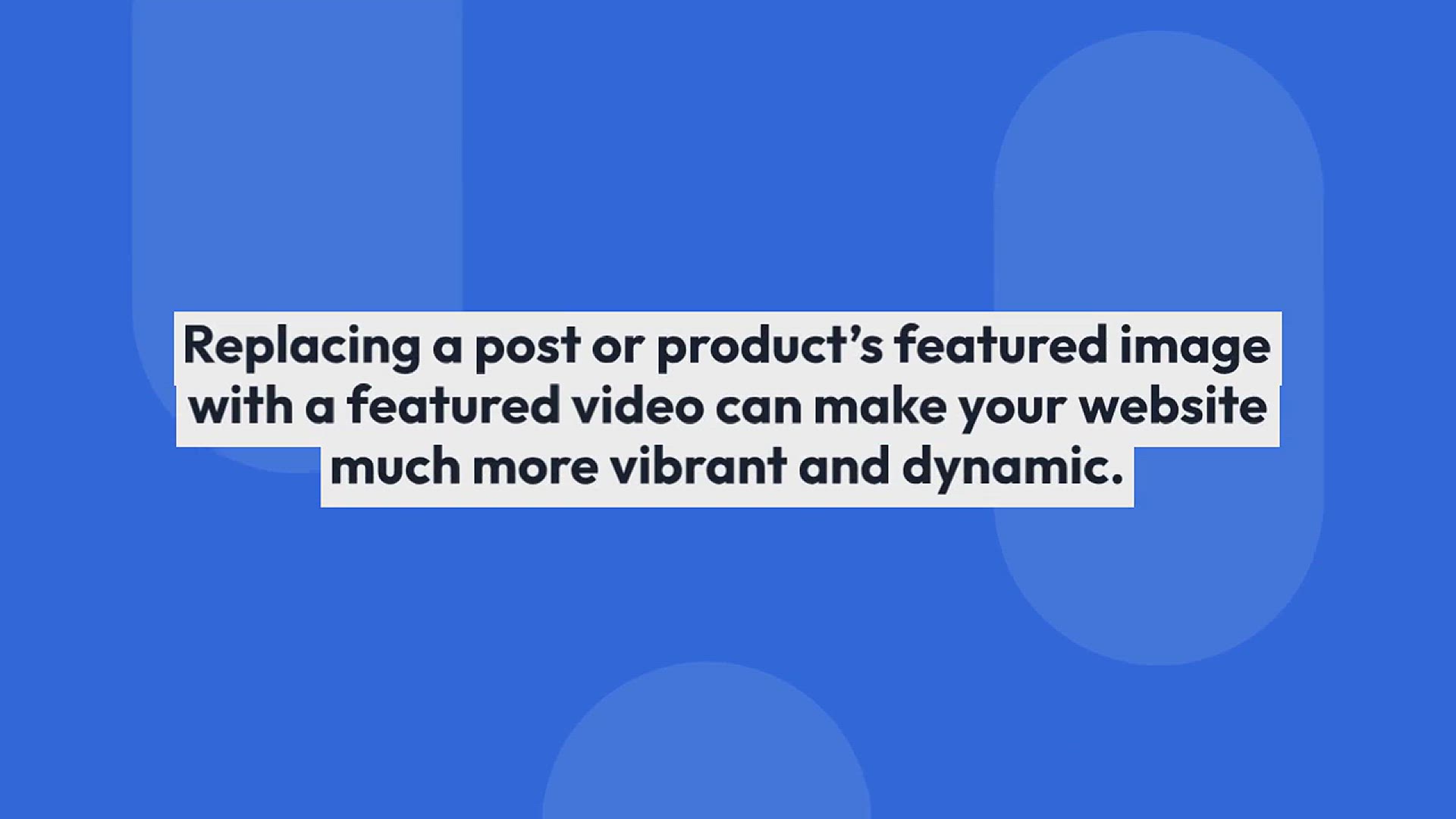 Replacing a post or product’s featured image with a featured video can make your website much more vibrant and dynamic.